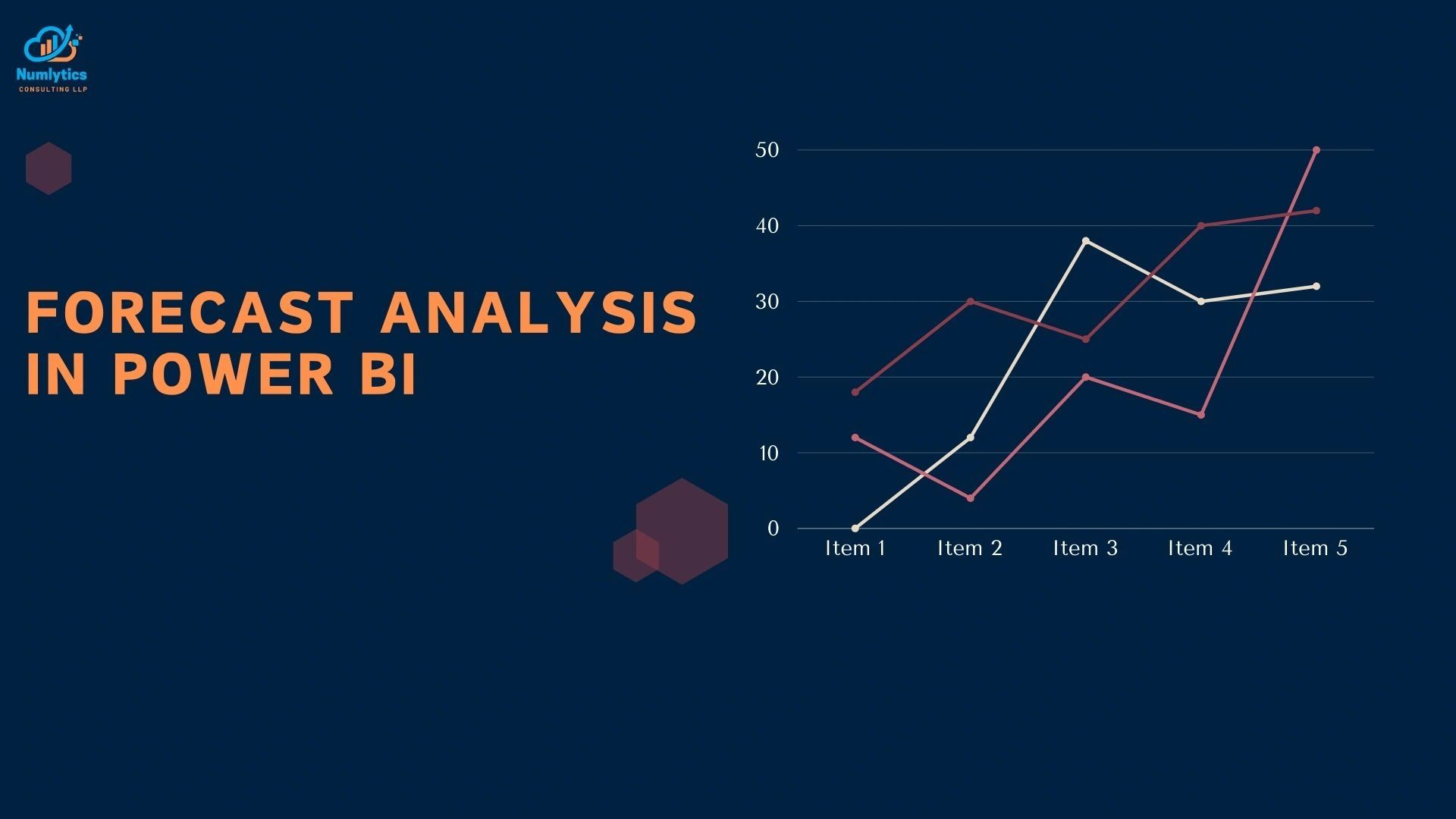 Numlytics
CONSULTING LLP

FORECAST ANALYSIS IN POWER BI

50
40
30
20
10
0
Item 1 Item 2 Item 3 Item 4 Item 5